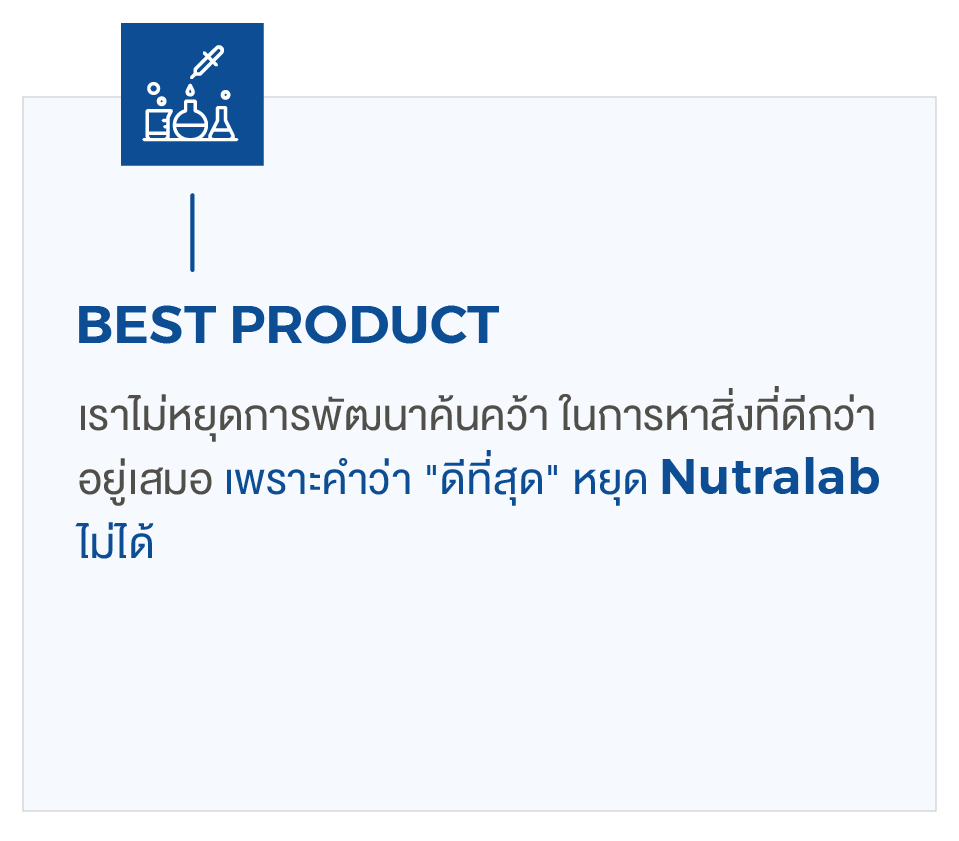 BEST PRODUCT

เราไม่หยุดการพัฒนาค้นคว้า ในการหาสิ่งที่ดีกว่าอยู่เสมอ เพราะคำว่า "ดีที่สุด" หยุด Nutralab ไม่ได้